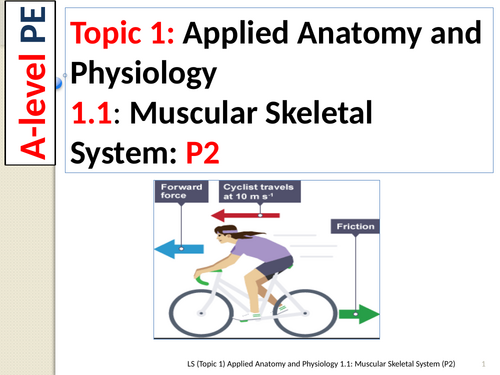 A-level PE

Topic 1: Applied Anatomy and Physiology
1.1: Muscular Skeletal System: P2

Forward force

Cyclist travels at 10 m s$^{-1}$

Friction

LS (Topic 1) Applied Anatomy and Physiology 1.1: Muscular Skeletal System (P2)

1